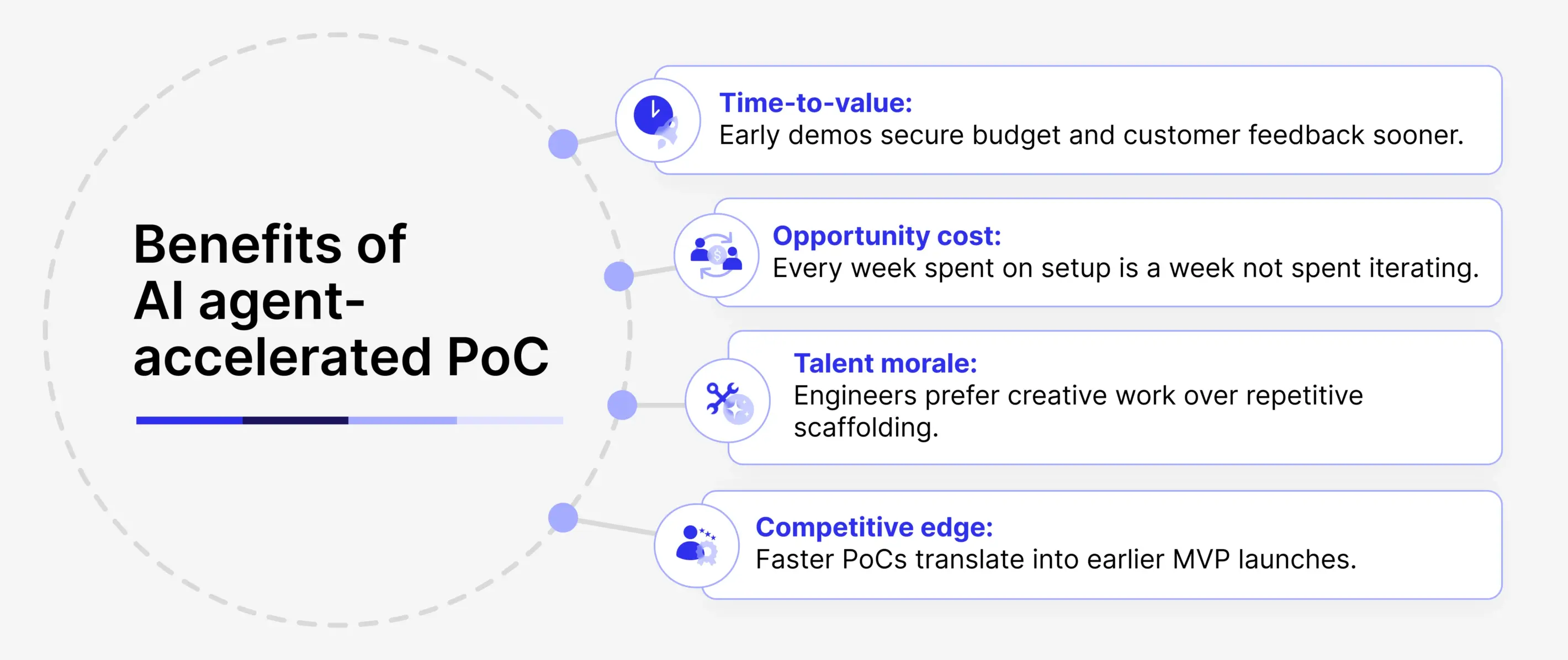 Benefits of AI agent-accelerated PoC

Time-to-value:
Early demos secure budget and customer feedback sooner.

Opportunity cost:
Every week spent on setup is a week not spent iterating.

Talent morale:
Engineers prefer creative work over repetitive scaffolding.

Competitive edge:
Faster PoCs translate into earlier MVP launches.